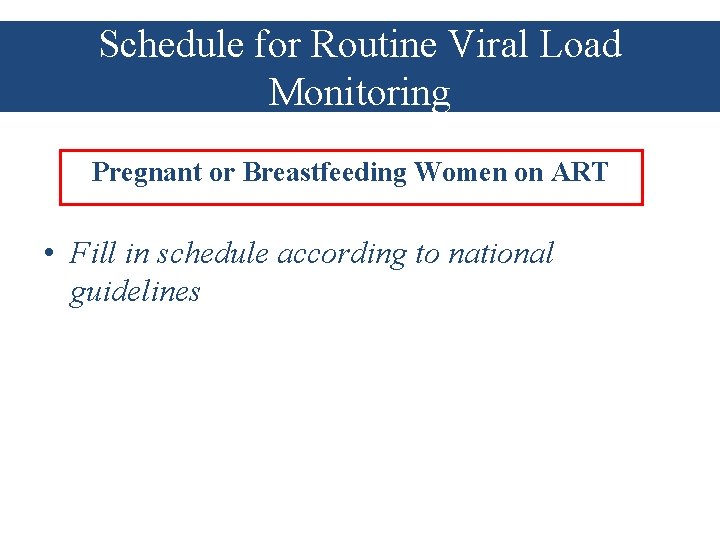 Schedule for Routine Viral Load Monitoring

Pregnant or Breastfeeding Women on ART

• Fill in schedule according to national guidelines